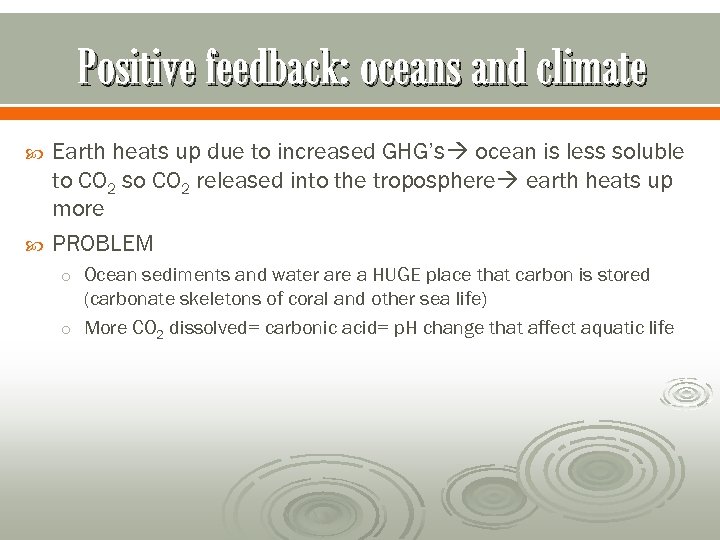 Positive feedback: oceans and climate

Earth heats up due to increased GHG's→ ocean is less soluble to $CO_2$ so $CO_2$ released into the troposphere→ earth heats up more

PROBLEM

Ocean sediments and water are a HUGE place that carbon is stored (carbonate skeletons of coral and other sea life)

More $CO_2$ dissolved= carbonic acid= pH change that affect aquatic life